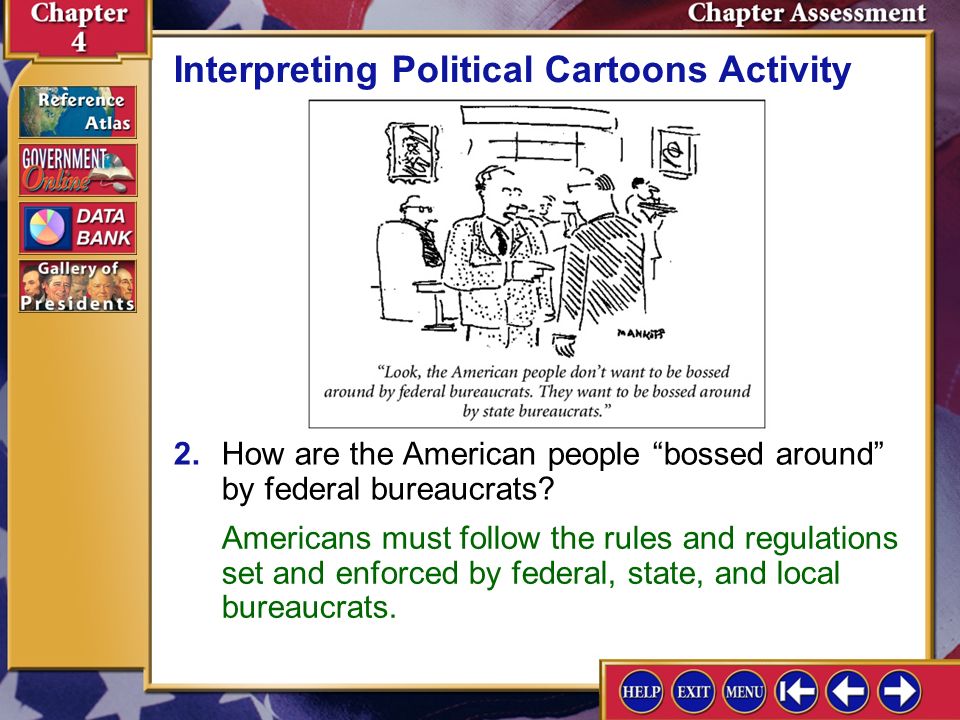 Chapter 4

Chapter Assessment

Reference Atlas

GOVERNMENT Online

DATA BANK

Gallery of Presidents

Interpreting Political Cartoons Activity

MANKOFF

"Look, the American people don't want to be bossed around by federal bureaucrats. They want to be bossed around by state bureaucrats."

2. How are the American people "bossed around" by federal bureaucrats?

Americans must follow the rules and regulations set and enforced by federal, state, and local bureaucrats.

HELP EXIT MENU